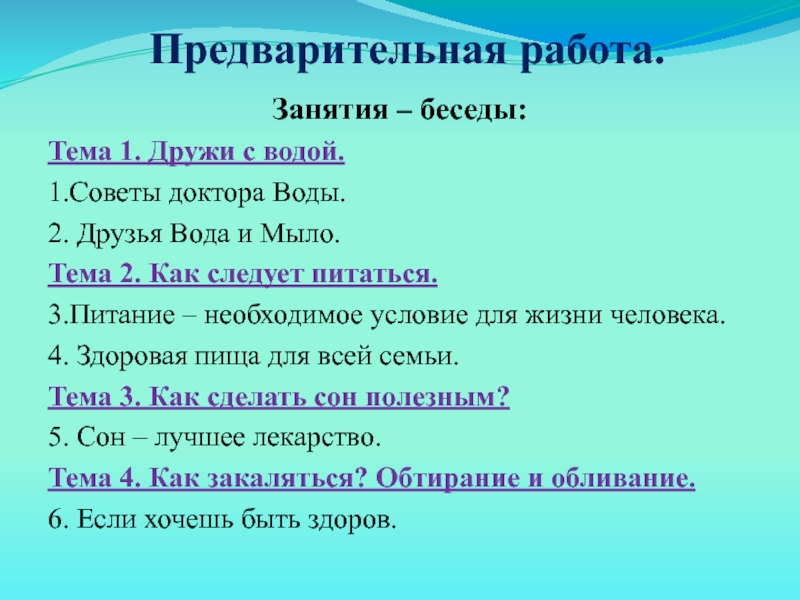 Предварительная работа.

Занятия – беседы:

Тема 1. Дружи с водой.

1.Советы доктора Воды.

2. Друзья Вода и Мыло.

Тема 2. Как следует питаться.

3.Питание – необходимое условие для жизни человека.

4. Здоровая пища для всей семьи.

Тема 3. Как сделать сон полезным?

5. Сон – лучшее лекарство.

Тема 4. Как закаляться? Обтирание и обливание.

6. Если хочешь быть здоров.